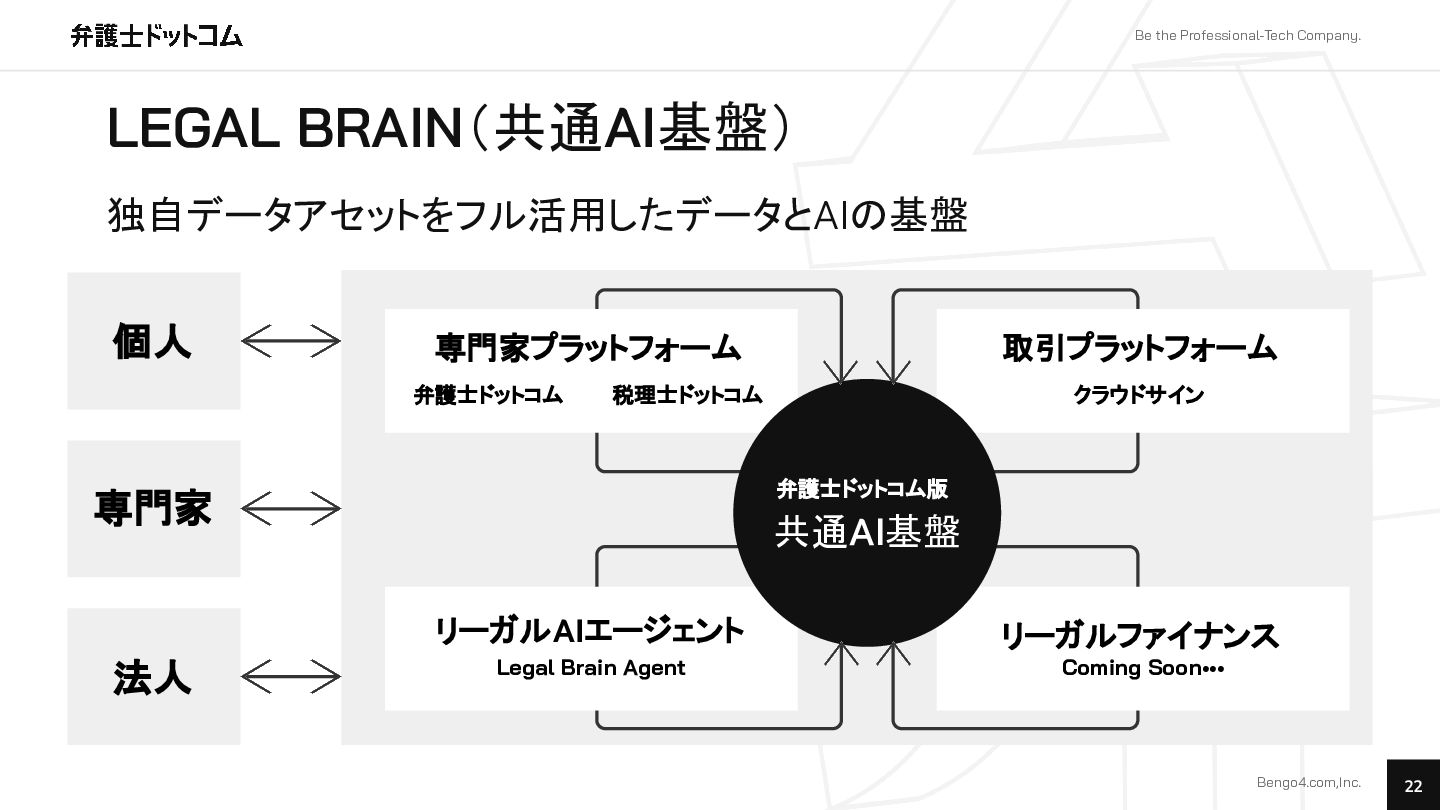 弁護士ドットコム

Be the Professional-Tech Company.

LEGAL BRAIN（共通AI基盤）

独自データアセットをフル活用したデータとAIの基盤

個人

専門家

法人

専門家プラットフォーム
弁護士ドットコム　税理士ドットコム

取引プラットフォーム
クラウドサイン

弁護士ドットコム版
共通AI基盤

リーガルAIエージェント
Legal Brain Agent

リーガルファイナンス
Coming Soon•••

Bengo4.com,Inc.

22